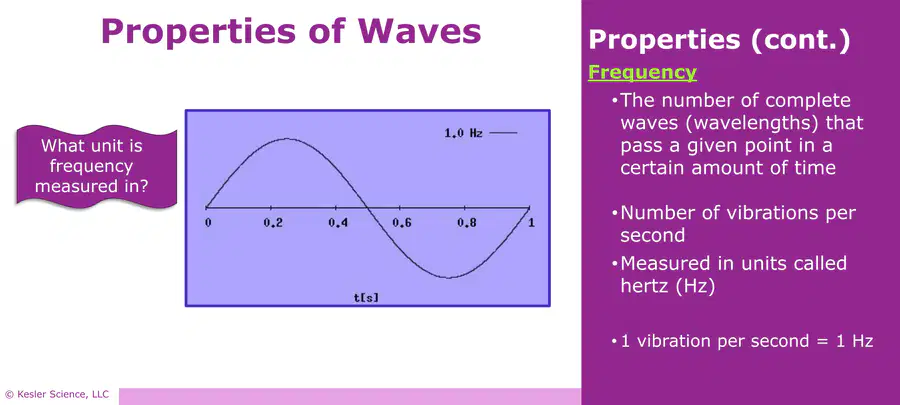 Properties of Waves

What unit is frequency measured in?

1.0 Hz

0
0.2
0.4
0.6
0.8
1

t[s]

Properties (cont.)

Frequency

• The number of complete waves (wavelengths) that pass a given point in a certain amount of time

• Number of vibrations per second

• Measured in units called hertz (Hz)

• 1 vibration per second = 1 Hz

© Kesler Science, LLC